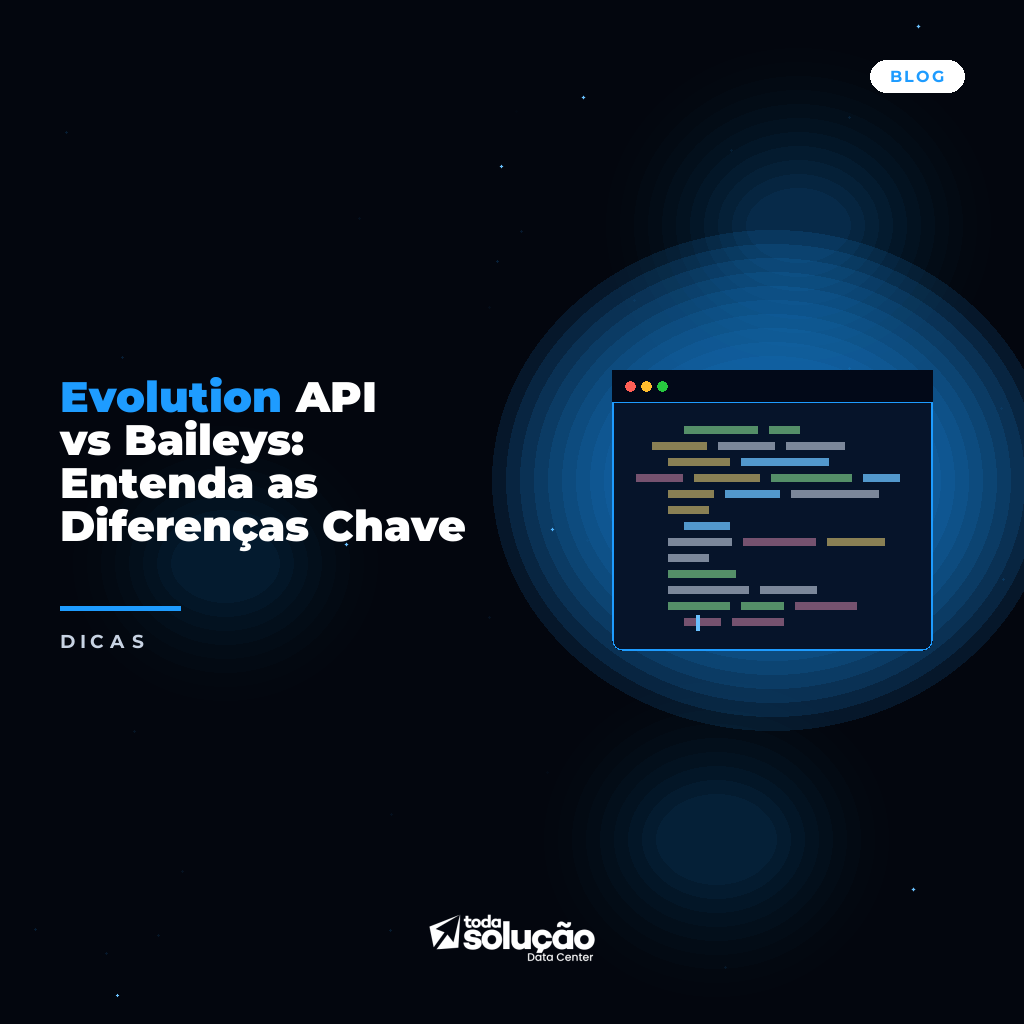 BLOG

Evolution API vs Baileys: Entenda as Diferenças Chave

DICAS

toda solução
Data Center